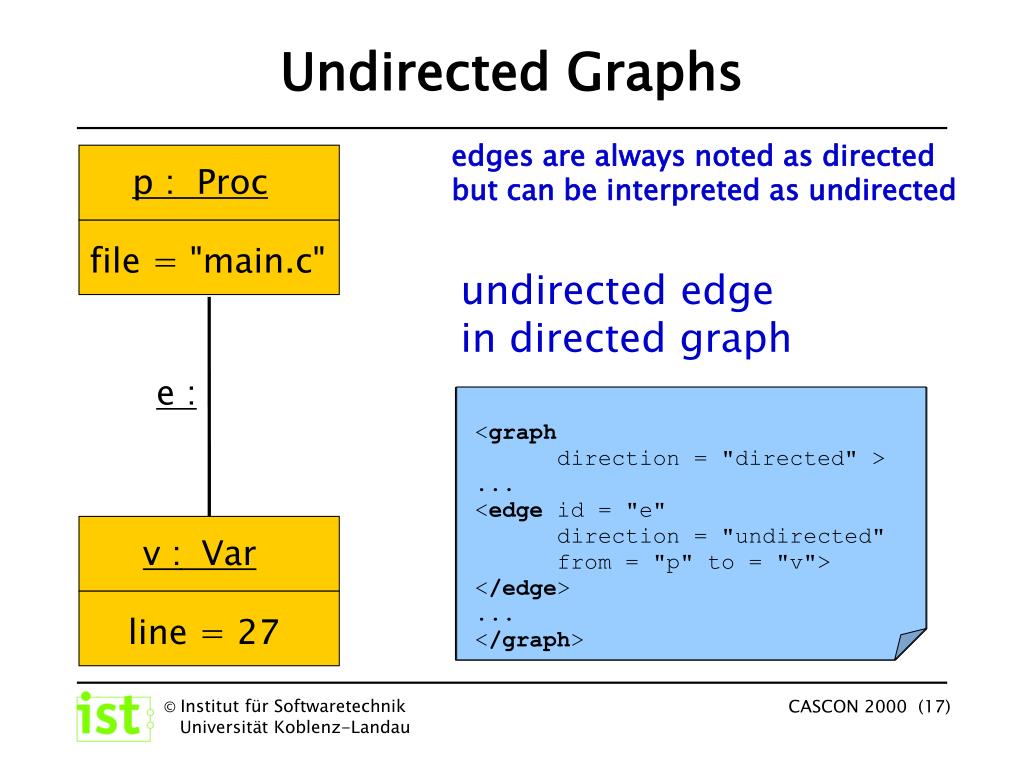 Undirected Graphs

p : Proc

file = "main.c"

e :

v : Var

line = 27

edges are always noted as directed but can be interpreted as undirected

undirected edge in directed graph

<graph
      direction = "directed" >
...
<edge id = "e"
      direction = "undirected"
      from = "p" to = "v">
</edge>
...
</graph>

ist © Institut für Softwaretechnik
Universität Koblenz-Landau

CASCON 2000 (17)